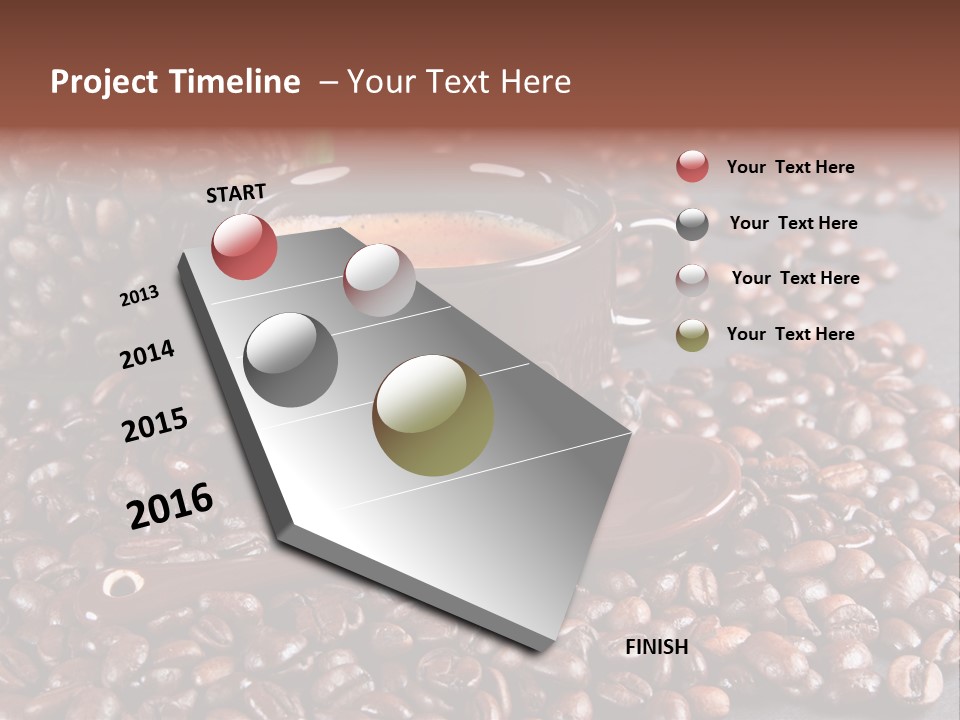 Project Timeline – Your Text Here

START

2013

2014

2015

2016

FINISH

Your Text Here

Your Text Here

Your Text Here

Your Text Here